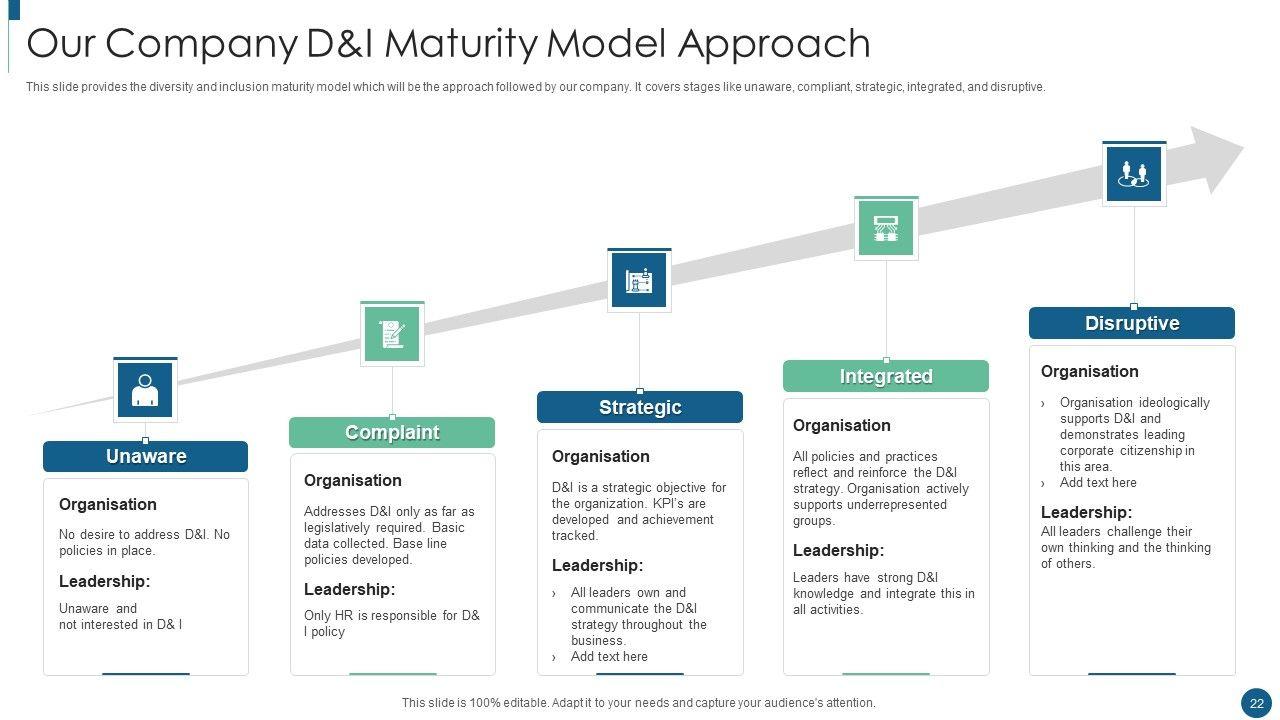 Our Company D&I Maturity Model Approach

This slide provides the diversity and inclusion maturity model which will be the approach followed by our company. It covers stages like unaware, compliant, strategic, integrated, and disruptive.

Unaware

Organisation

No desire to address D&I. No policies in place.

Leadership:

Unaware and not interested in D& I

Complaint

Organisation

Addresses D&I only as far as legislatively required. Basic data collected. Base line policies developed.

Leadership:

Only HR is responsible for D& I policy

Strategic

Organisation

D&I is a strategic objective for the organization. KPI's are developed and achievement tracked.

Leadership:

› All leaders own and communicate the D&I strategy throughout the business.
› Add text here

Integrated

Organisation

All policies and practices reflect and reinforce the D&I strategy. Organisation actively supports underrepresented groups.

Leadership:

Leaders have strong D&I knowledge and integrate this in all activities.

Disruptive

Organisation

› Organisation ideologically supports D&I and demonstrates leading corporate citizenship in this area.
› Add text here

Leadership:

All leaders challenge their own thinking and the thinking of others.

This slide is 100% editable. Adapt it to your needs and capture your audience's attention.

22